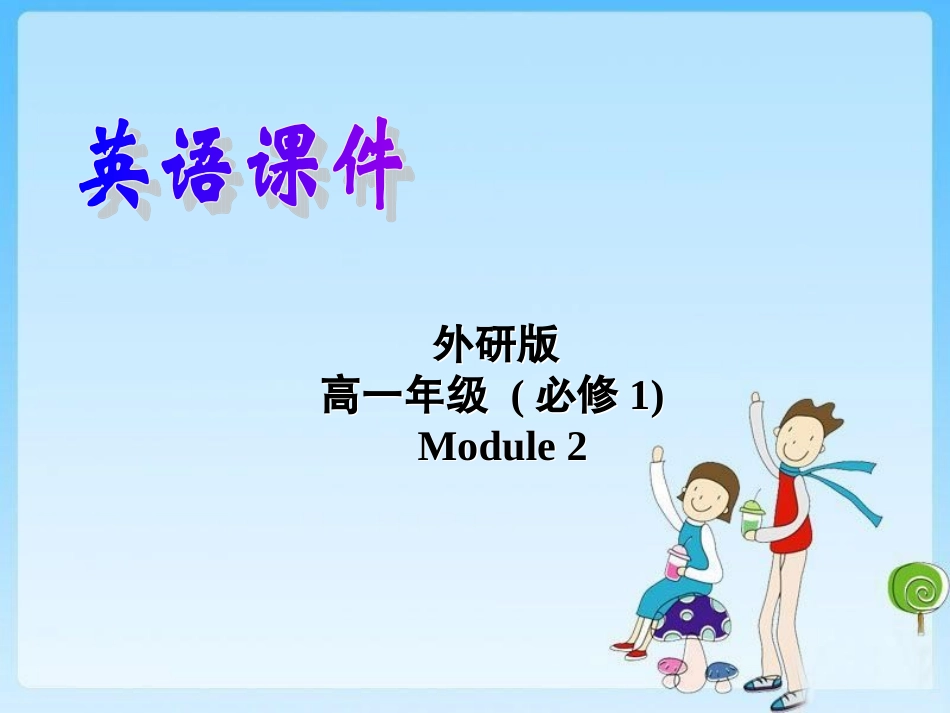 英语课件

外研版
高一年级 ( 必修 1)
Module 2